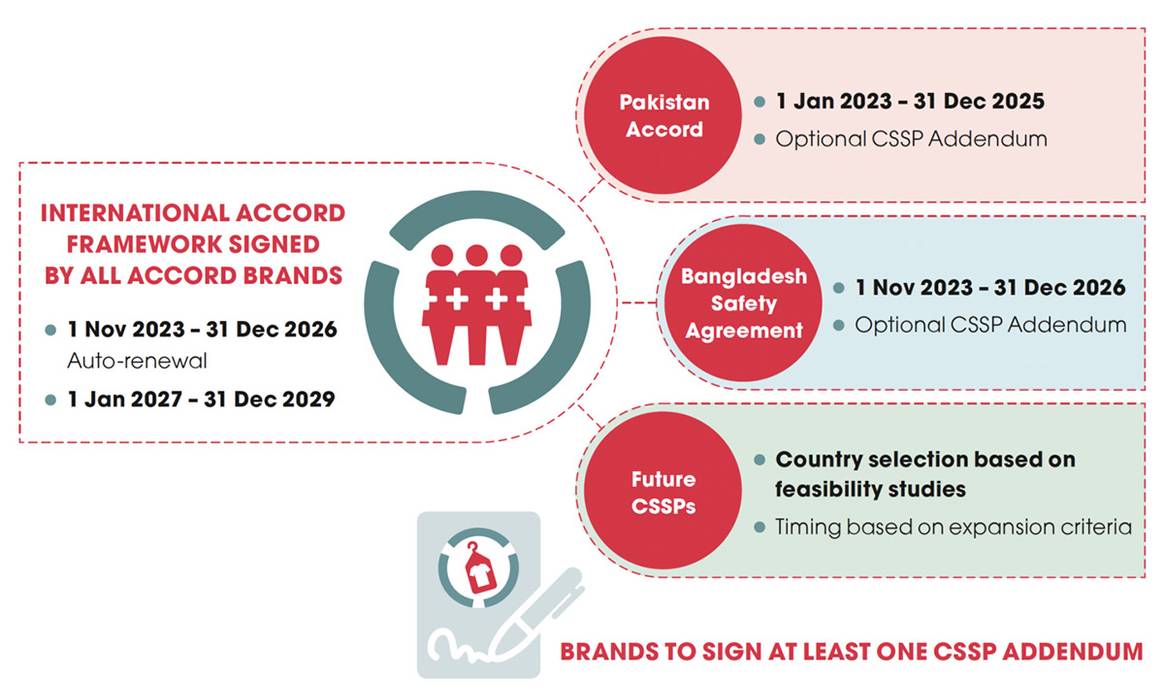 INTERNATIONAL ACCORD FRAMEWORK SIGNED BY ALL ACCORD BRANDS

1 Nov 2023 – 31 Dec 2026
Auto-renewal

1 Jan 2027 – 31 Dec 2029

Pakistan Accord

1 Jan 2023 – 31 Dec 2025

Optional CSSP Addendum

Bangladesh Safety Agreement

1 Nov 2023 – 31 Dec 2026

Optional CSSP Addendum

Future CSSPs

Country selection based on feasibility studies

Timing based on expansion criteria

BRANDS TO SIGN AT LEAST ONE CSSP ADDENDUM